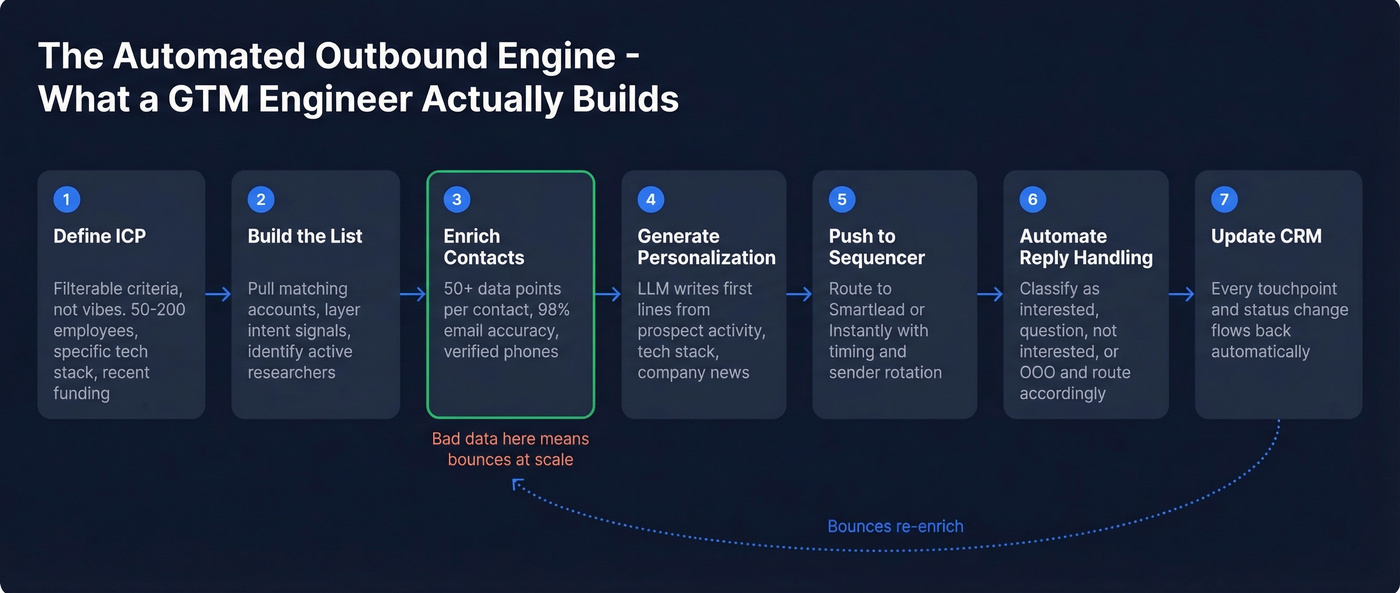 The Automated Outbound Engine - What a GTM Engineer Actually Builds

1
Define ICP
Filterable criteria, not vibes. 50-200 employees, specific tech stack, recent funding

2
Build the List
Pull matching accounts, layer intent signals, identify active researchers

3
Enrich Contacts
50+ data points per contact, 98% email accuracy, verified phones

Bad data here means bounces at scale

4
Generate Personalization
LLM writes first lines from prospect activity, tech stack, company news

5
Push to Sequencer
Route to Smartlead or Instantly with timing and sender rotation

6
Automate Reply Handling
Classify as interested, question, not interested, or OOO and route accordingly

7
Update CRM
Every touchpoint and status change flows back automatically

Bounces re-enrich